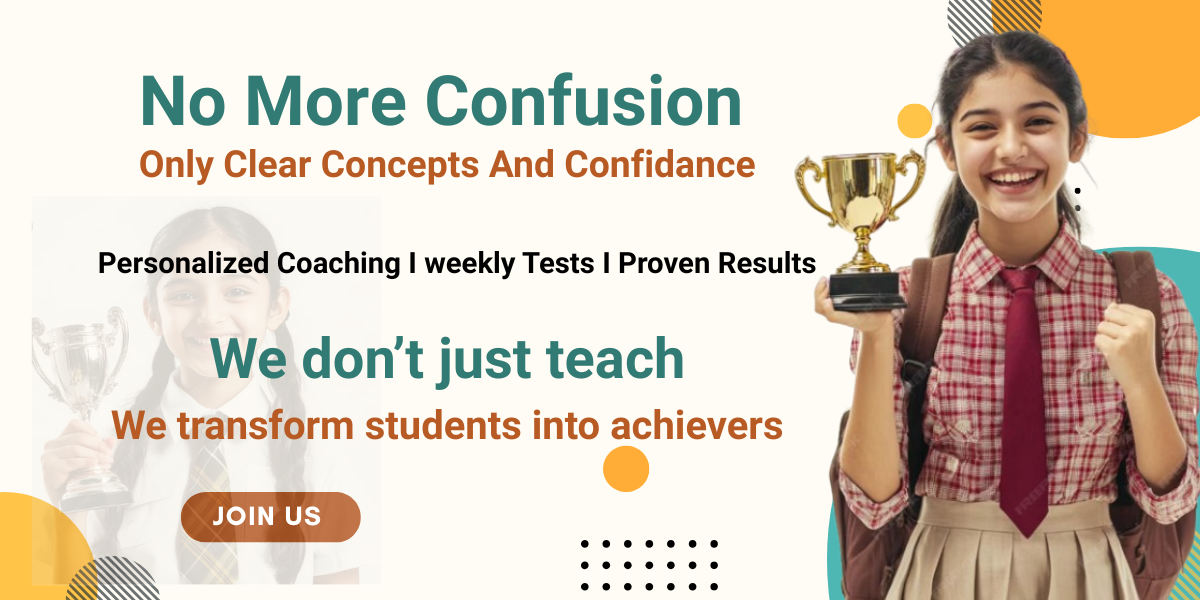 No More Confusion

Only Clear Concepts And Confidance

Personalized Coaching I weekly Tests I Proven Results

We don't just teach

We transform students into achievers

JOIN US